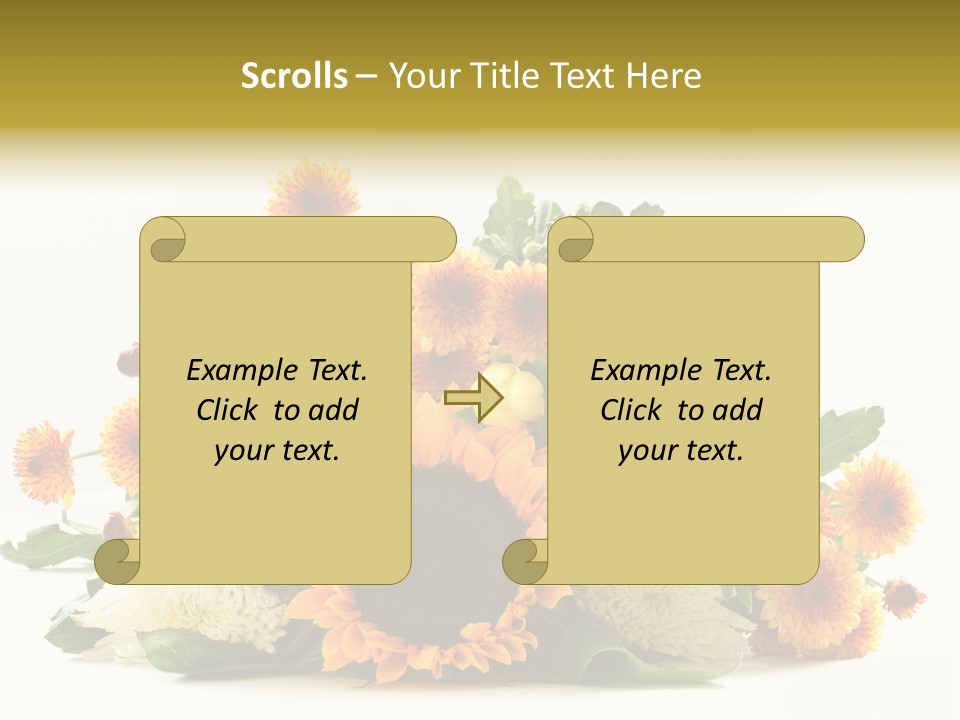 Scrolls – Your Title Text Here

Example Text. Click to add your text.

Example Text. Click to add your text.